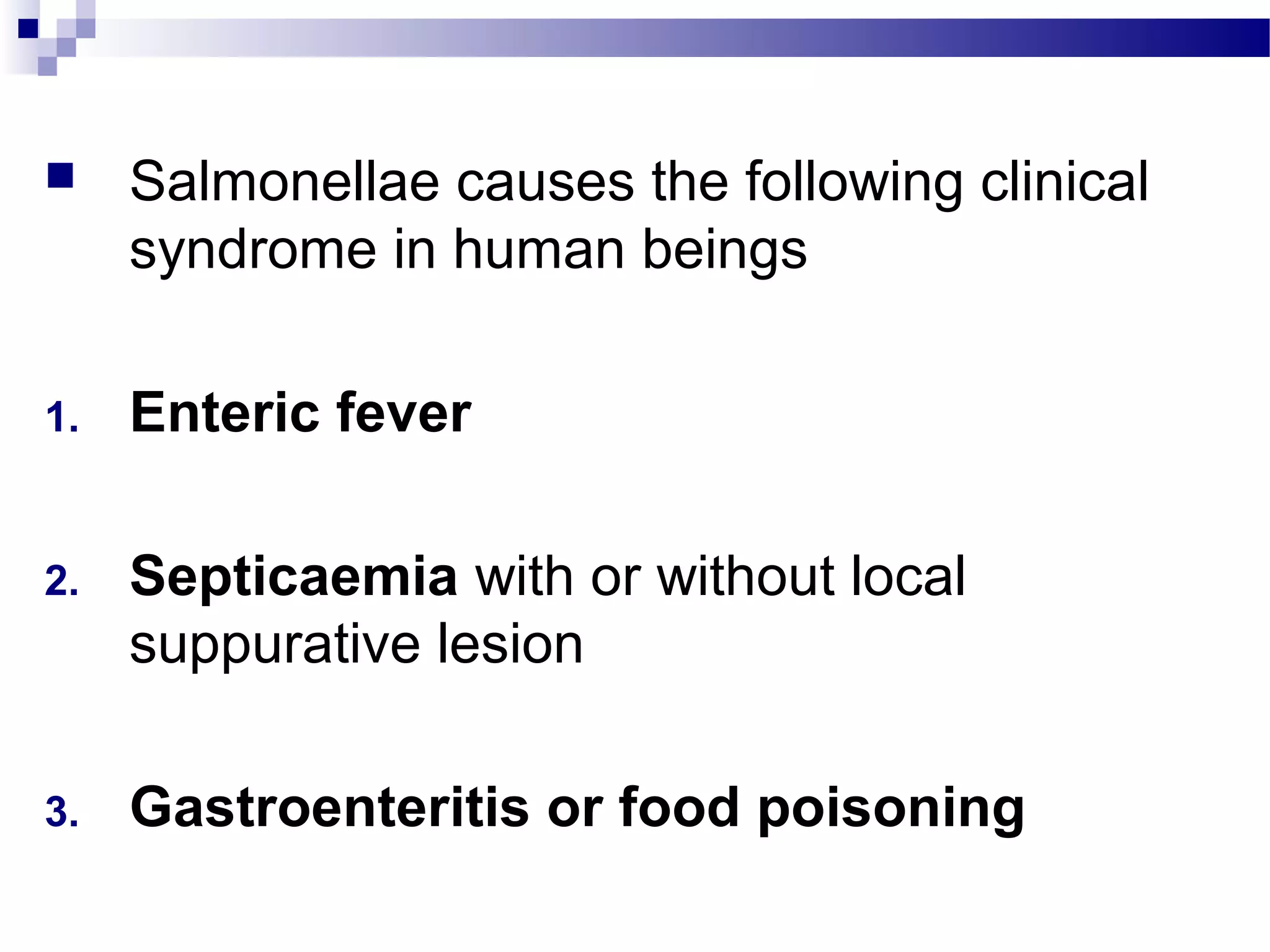 Salmonellae causes the following clinical syndrome in human beings

1. Enteric fever

2. Septicaemia with or without local suppurative lesion

3. Gastroenteritis or food poisoning